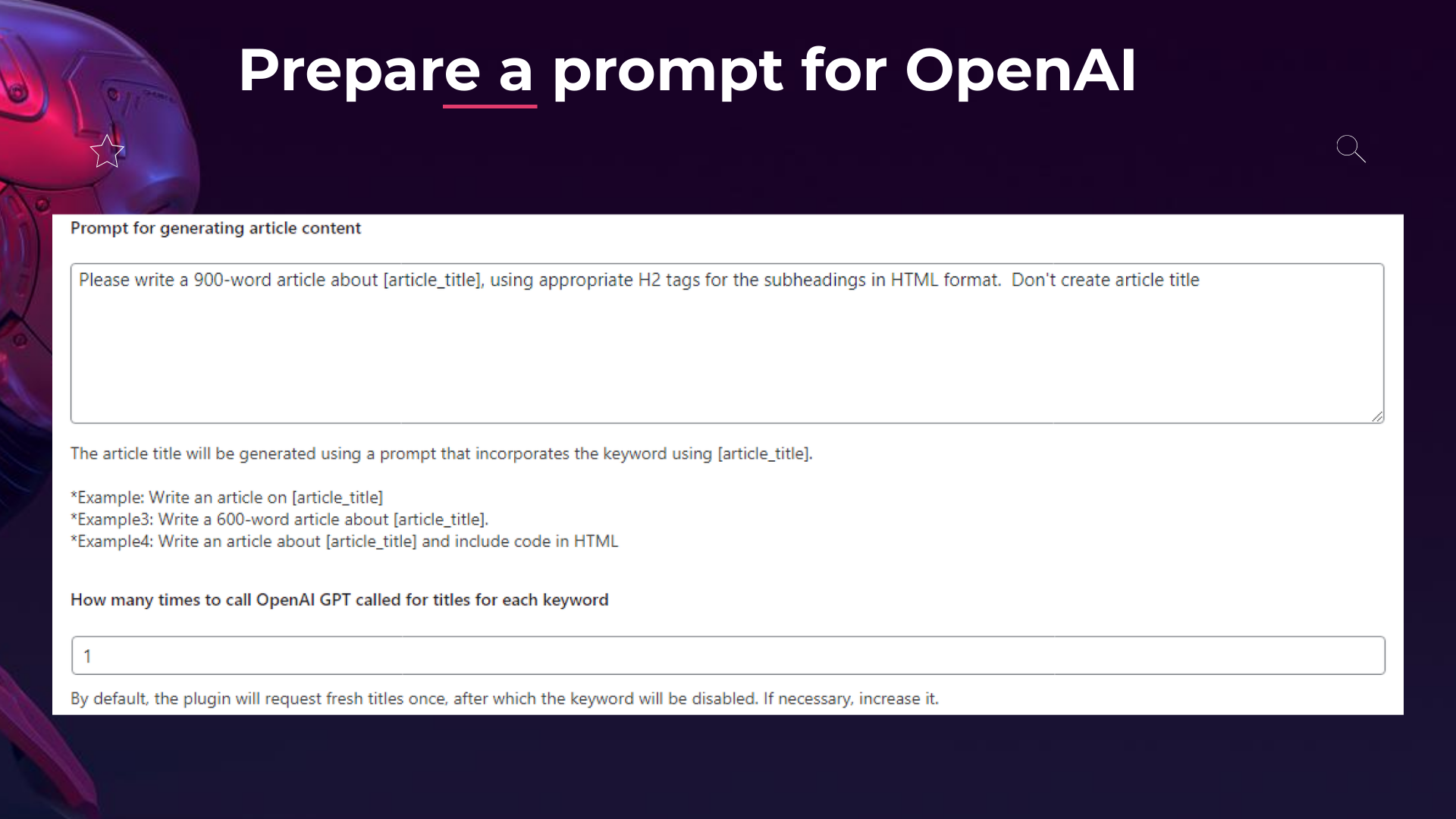 Prepare a prompt for OpenAI

Prompt for generating article content

Please write a 900-word article about [article_title], using appropriate H2 tags for the subheadings in HTML format. Don't create article title

The article title will be generated using a prompt that incorporates the keyword using [article_title].

*Example: Write an article on [article_title]
*Example3: Write a 600-word article about [article_title].
*Example4: Write an article about [article_title] and include code in HTML

How many times to call OpenAI GPT called for titles for each keyword

1

By default, the plugin will request fresh titles once, after which the keyword will be disabled. If necessary, increase it.